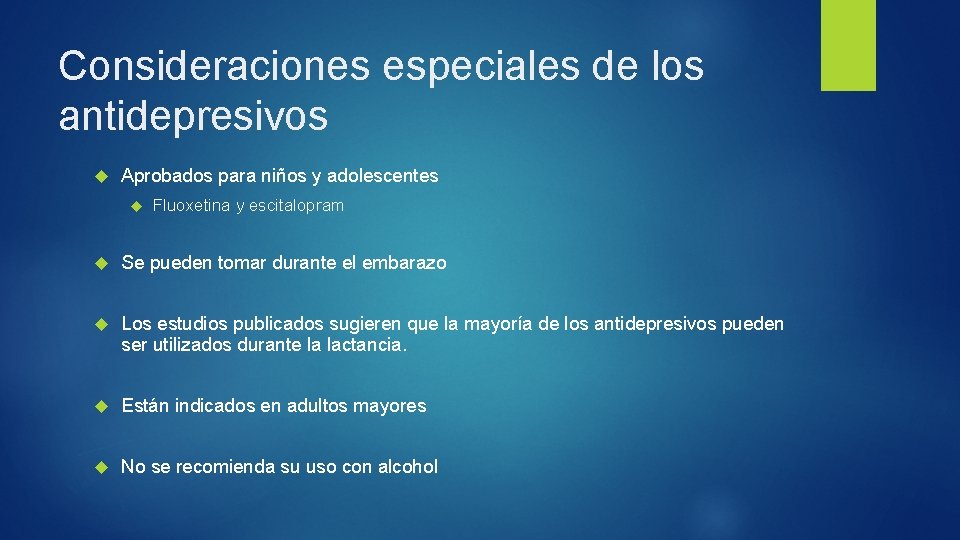 Consideraciones especiales de los antidepresivos

Aprobados para niños y adolescentes

Fluoxetina y escitalopram

Se pueden tomar durante el embarazo

Los estudios publicados sugieren que la mayoría de los antidepresivos pueden ser utilizados durante la lactancia.

Están indicados en adultos mayores

No se recomienda su uso con alcohol